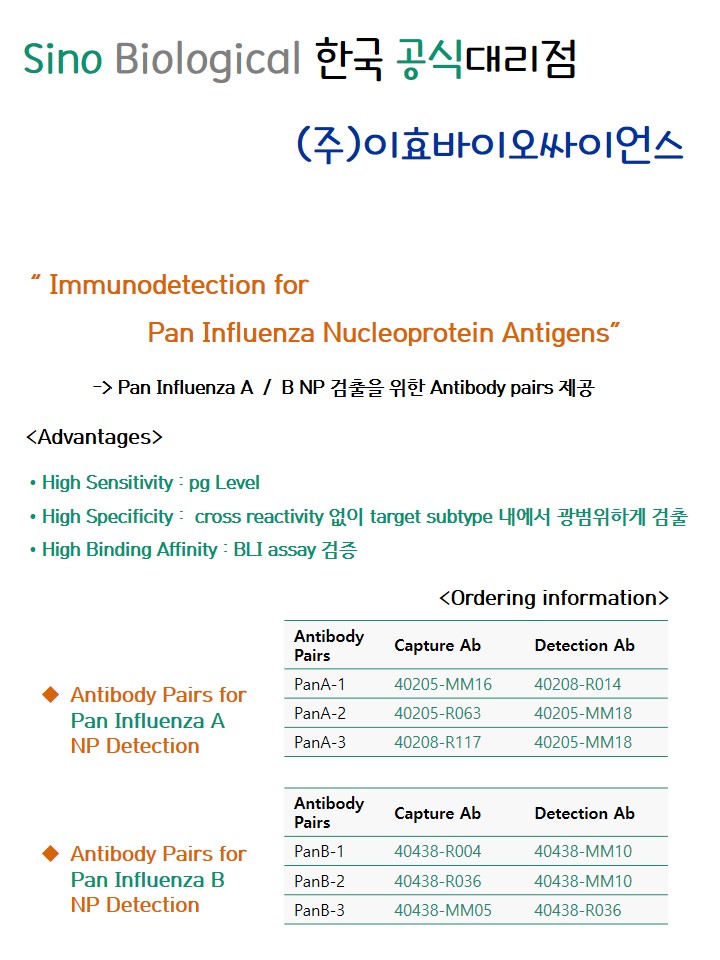 Sino Biological 한국 공식대리점

(주)이효바이오싸이언스

" Immunodetection for
Pan Influenza Nucleoprotein Antigens"

-> Pan Influenza A / B NP 검출을 위한 Antibody pairs 제공

<Advantages>

• High Sensitivity : pg Level
• High Specificity : cross reactivity 없이 target subtype 내에서 광범위하게 검출
• High Binding Affinity : BLI assay 검증

<Ordering information>

◆ Antibody Pairs for Pan Influenza A NP Detection

| Antibody Pairs | Capture Ab | Detection Ab |
|---|---|---|
| PanA-1 | 40205-MM16 | 40208-R014 |
| PanA-2 | 40205-R063 | 40205-MM18 |
| PanA-3 | 40208-R117 | 40205-MM18 |

◆ Antibody Pairs for Pan Influenza B NP Detection

| Antibody Pairs | Capture Ab | Detection Ab |
|---|---|---|
| PanB-1 | 40438-R004 | 40438-MM10 |
| PanB-2 | 40438-R036 | 40438-MM10 |
| PanB-3 | 40438-MM05 | 40438-R036 |